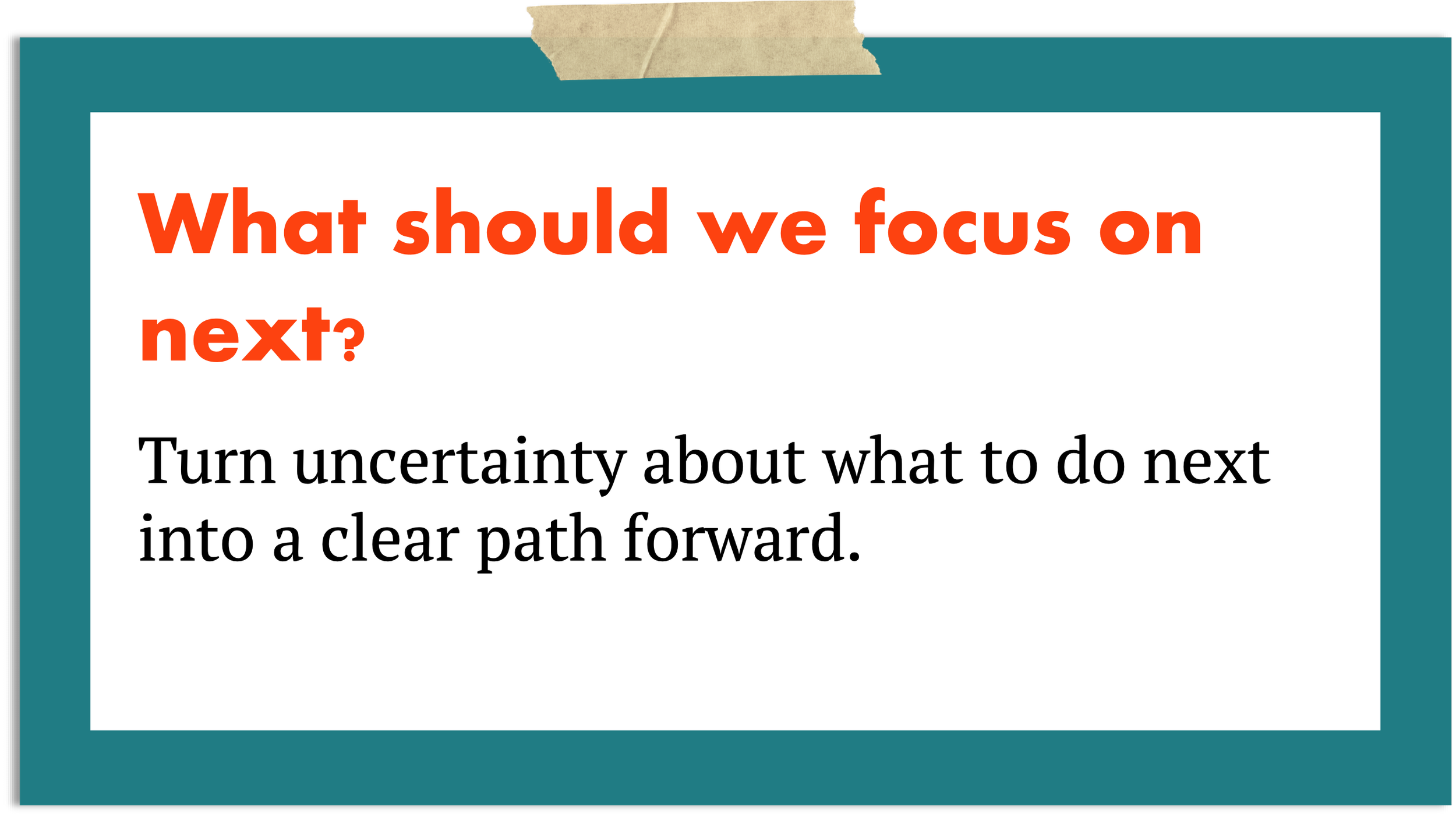 What should we focus on next?

Turn uncertainty about what to do next into a clear path forward.